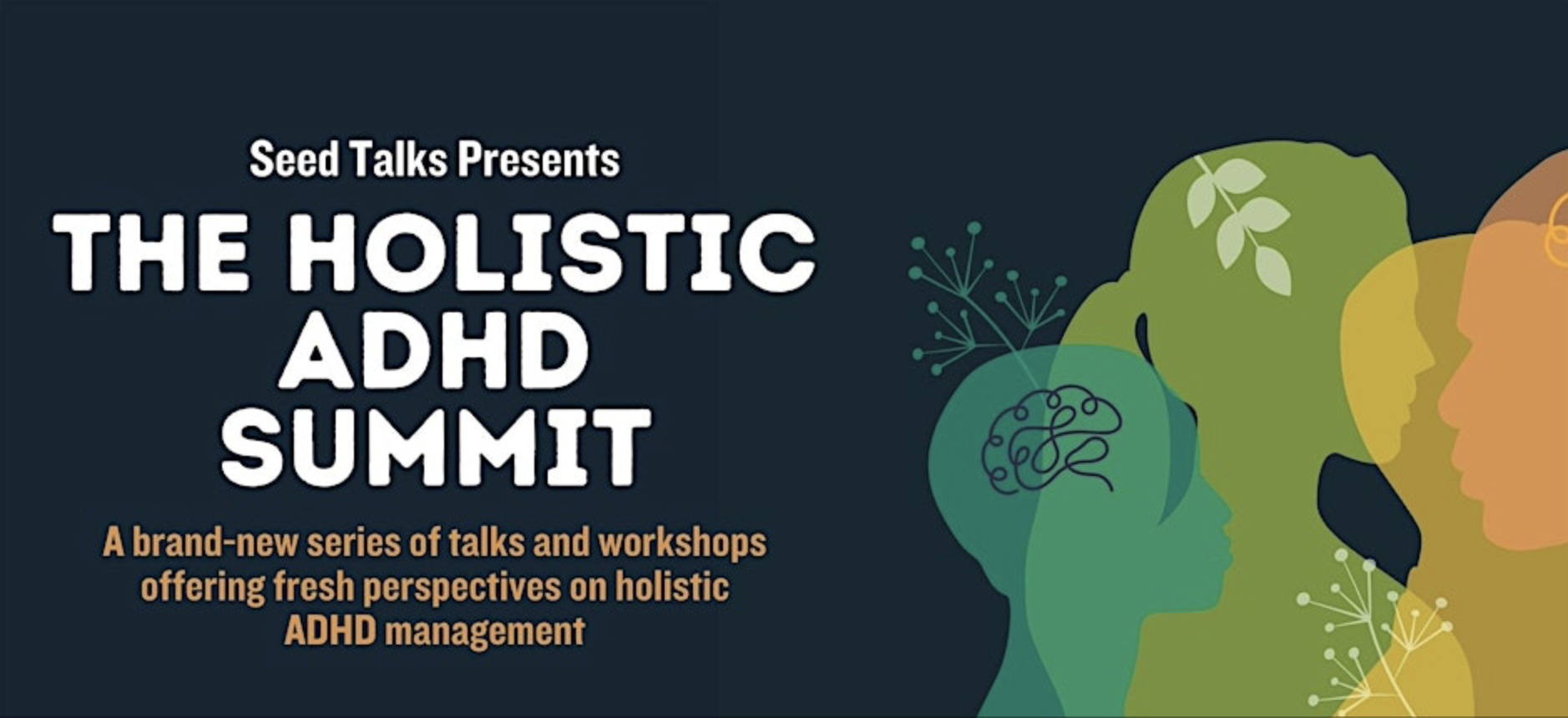 Seed Talks Presents

THE HOLISTIC ADHD SUMMIT

A brand-new series of talks and workshops offering fresh perspectives on holistic ADHD management